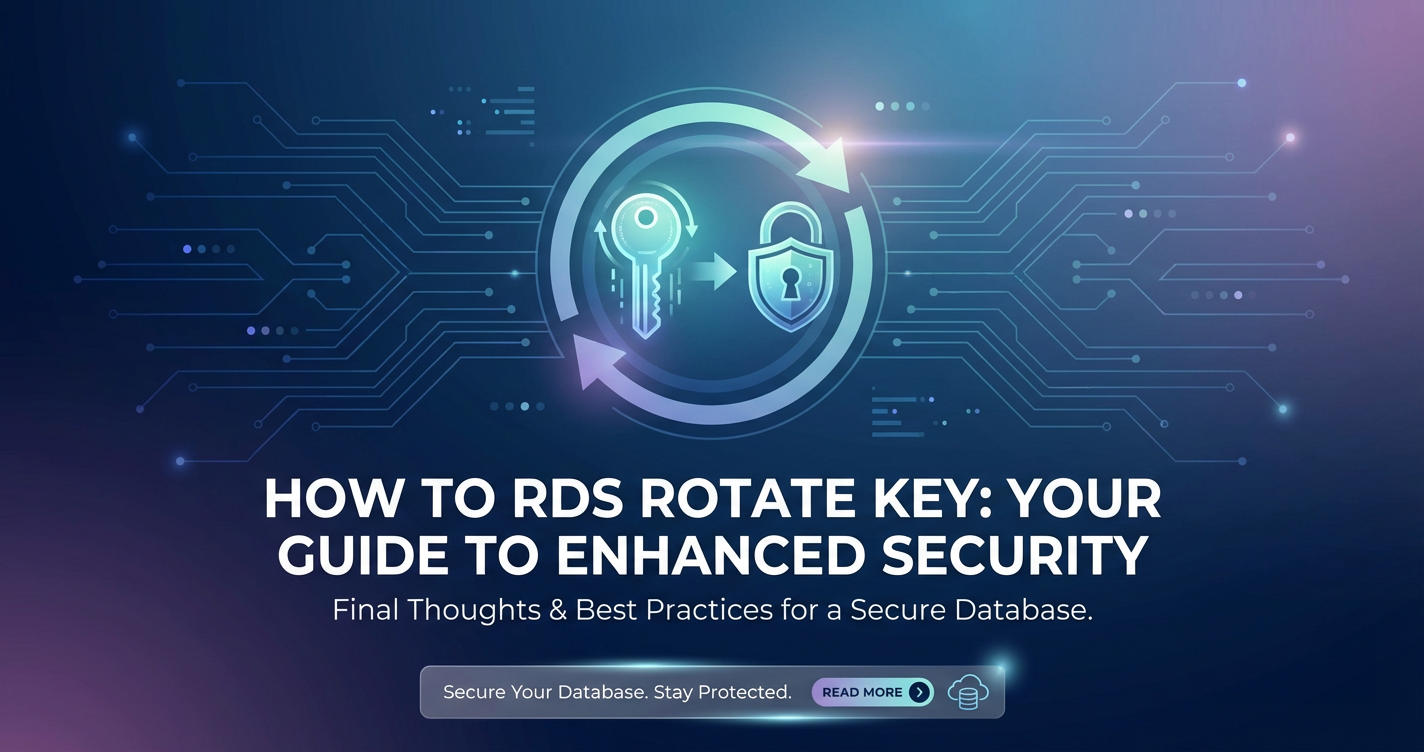 HOW TO RDS ROTATE KEY: YOUR GUIDE TO ENHANCED SECURITY

Final Thoughts & Best Practices for a Secure Database.

Secure Your Database. Stay Protected.

READ MORE